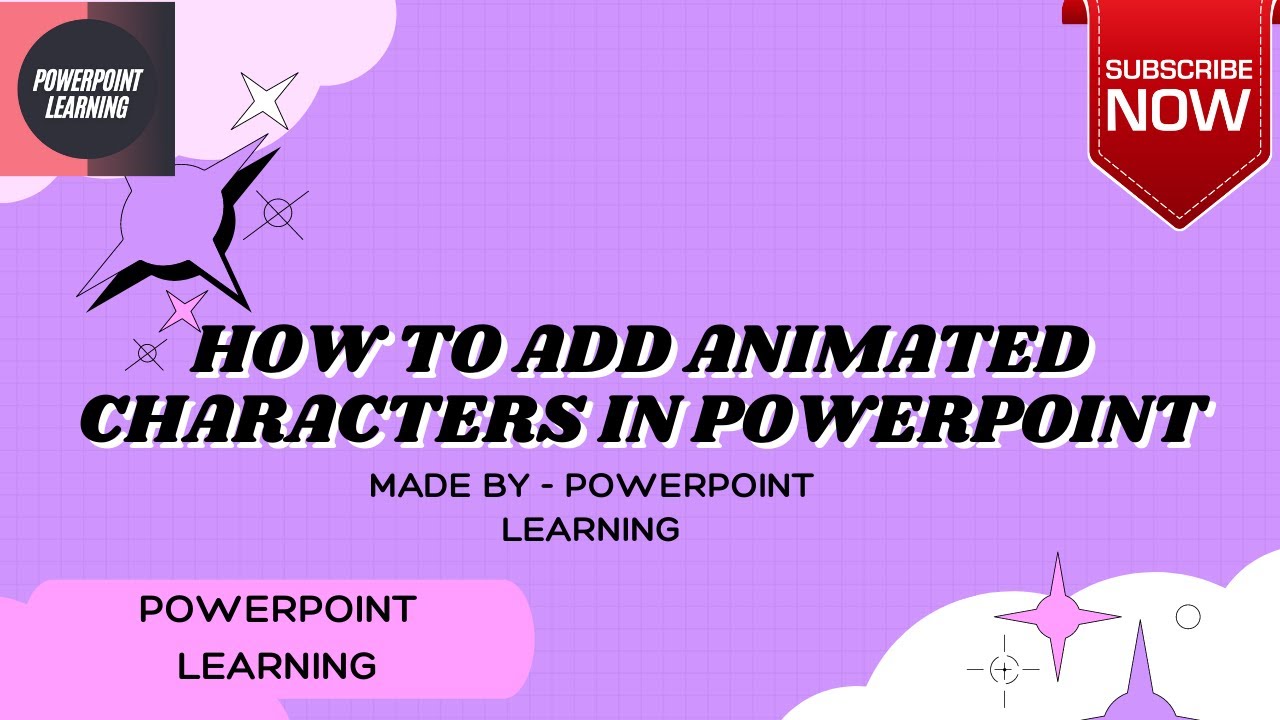 POWERPOINT LEARNING

SUBSCRIBE NOW

HOW TO ADD ANIMATED CHARACTERS IN POWERPOINT

MADE BY - POWERPOINT LEARNING

POWERPOINT LEARNING